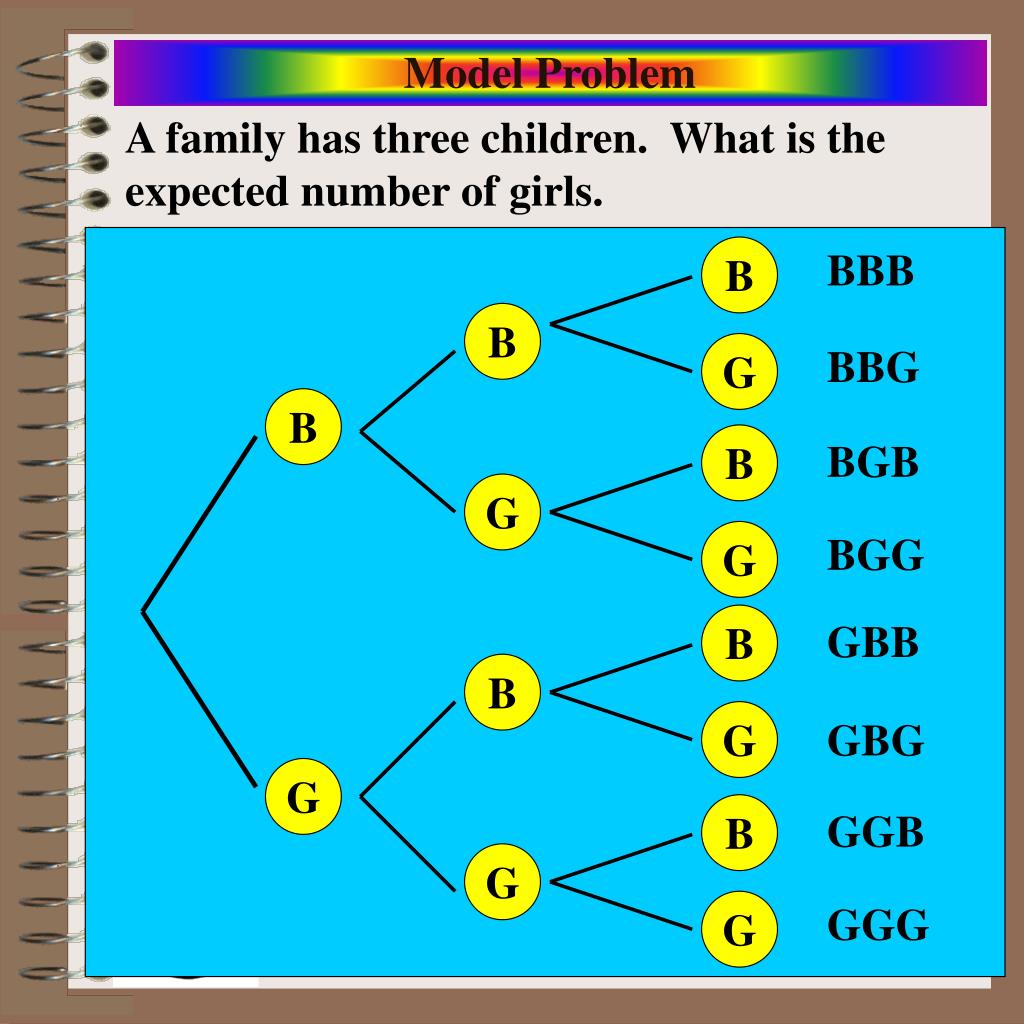 Model Problem

A family has three children. What is the expected number of girls.

B
G
B
G
B
G
B
G
B
G
B
G
B
G

BBB
BBG
BGB
BGG
GBB
GBG
GGB
GGG